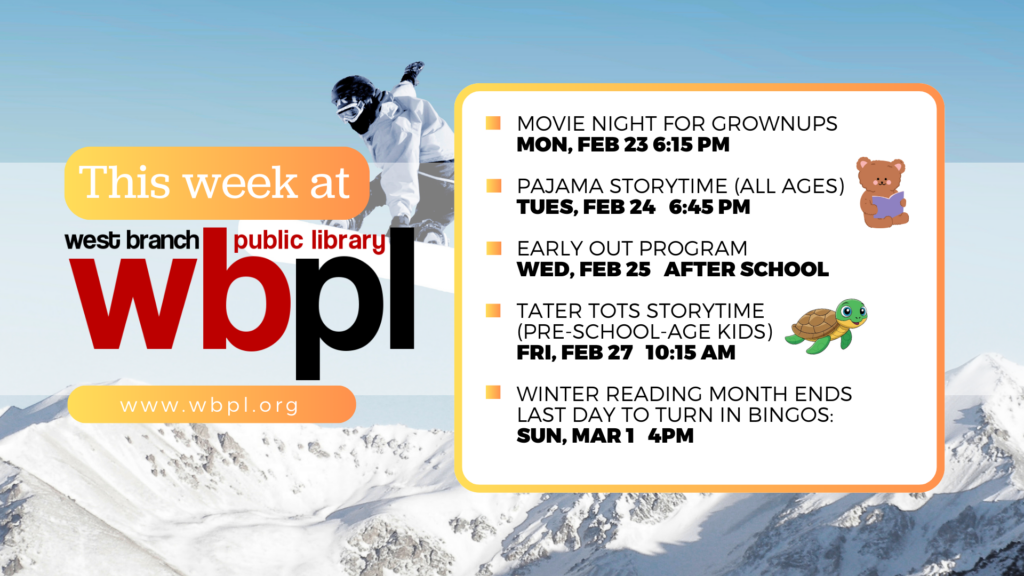 This week at

west branch public library

wbpl

www.wbpl.org

MOVIE NIGHT FOR GROWNUPS
MON, FEB 23 6:15 PM

PAJAMA STORYTIME (ALL AGES)
TUES, FEB 24 6:45 PM

EARLY OUT PROGRAM
WED, FEB 25 AFTER SCHOOL

TATER TOTS STORYTIME (PRE-SCHOOL-AGE KIDS)
FRI, FEB 27 10:15 AM

WINTER READING MONTH ENDS
LAST DAY TO TURN IN BINGOS:
SUN, MAR 1 4PM